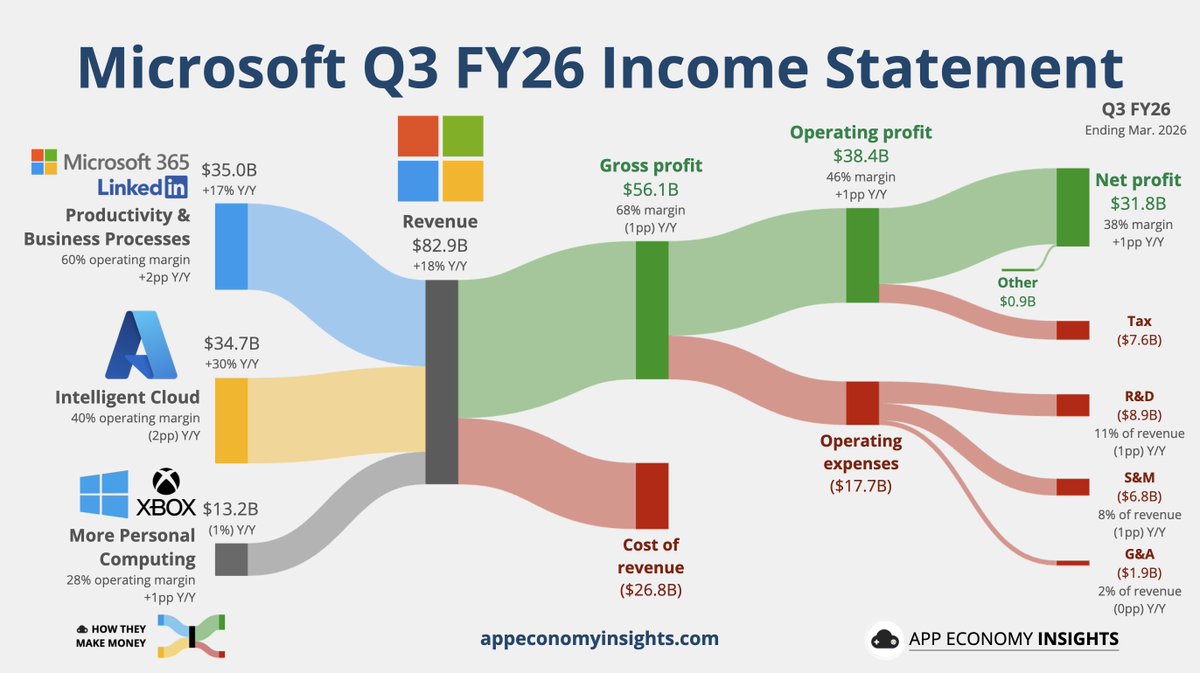 Microsoft Q3 FY26 Income Statement

Q3 FY26
Ending Mar. 2026

Microsoft 365
LinkedIn
$35.0B
+17% Y/Y
Productivity & Business Processes
60% operating margin
+2pp Y/Y

$34.7B
+30% Y/Y
Intelligent Cloud
40% operating margin
(2pp) Y/Y

XBOX
$13.2B
(1%) Y/Y
More Personal Computing
28% operating margin
+1pp Y/Y

Revenue
$82.9B
+18% Y/Y

Gross profit
$56.1B
68% margin
(1pp) Y/Y

Cost of revenue
($26.8B)

Operating profit
$38.4B
46% margin
+1pp Y/Y

Operating expenses
($17.7B)

Net profit
$31.8B
38% margin
+1pp Y/Y

Other
$0.9B

Tax
($7.6B)

R&D
($8.9B)
11% of revenue
(1pp) Y/Y

S&M
($6.8B)
8% of revenue
(1pp) Y/Y

G&A
($1.9B)
2% of revenue
(0pp) Y/Y

HOW THEY MAKE MONEY

appeconomyinsights.com

APP ECONOMY INSIGHTS